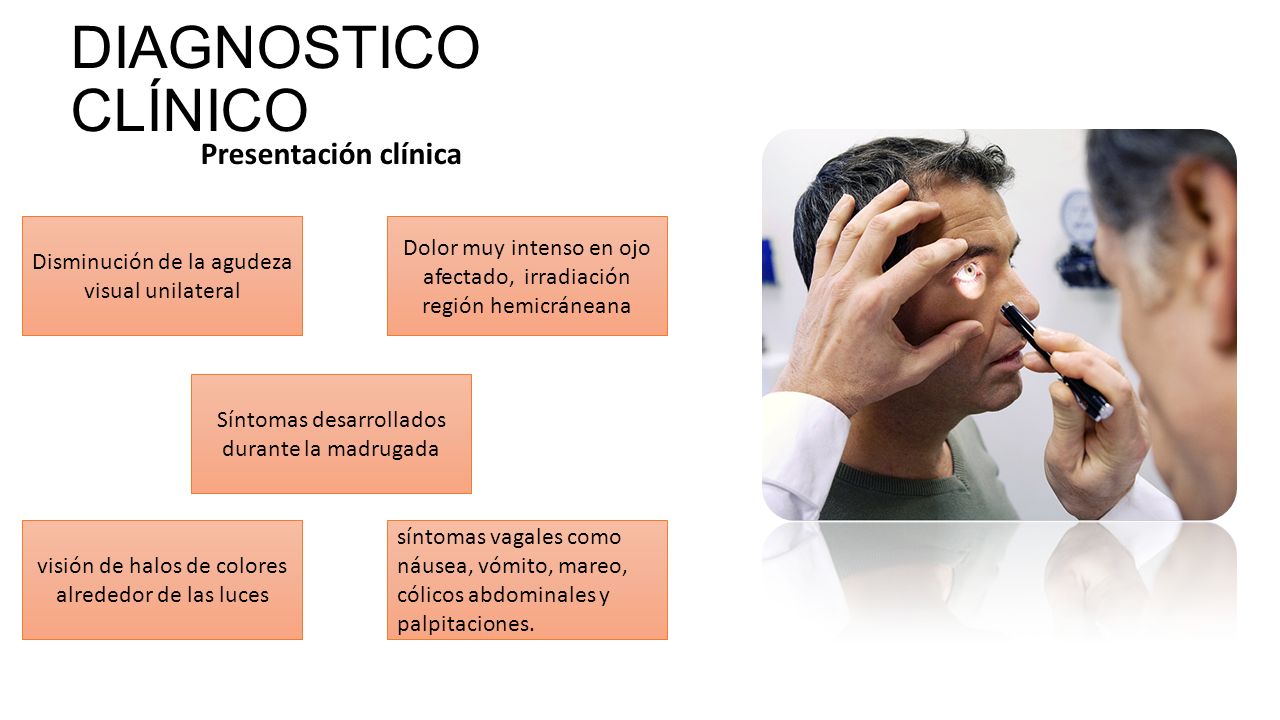 DIAGNOSTICO CLÍNICO

Presentación clínica

Disminución de la agudeza visual unilateral

Dolor muy intenso en ojo afectado, irradiación región hemicráneana

Síntomas desarrollados durante la madrugada

visión de halos de colores alrededor de las luces

síntomas vagales como náusea, vómito, mareo, cólicos abdominales y palpitaciones.